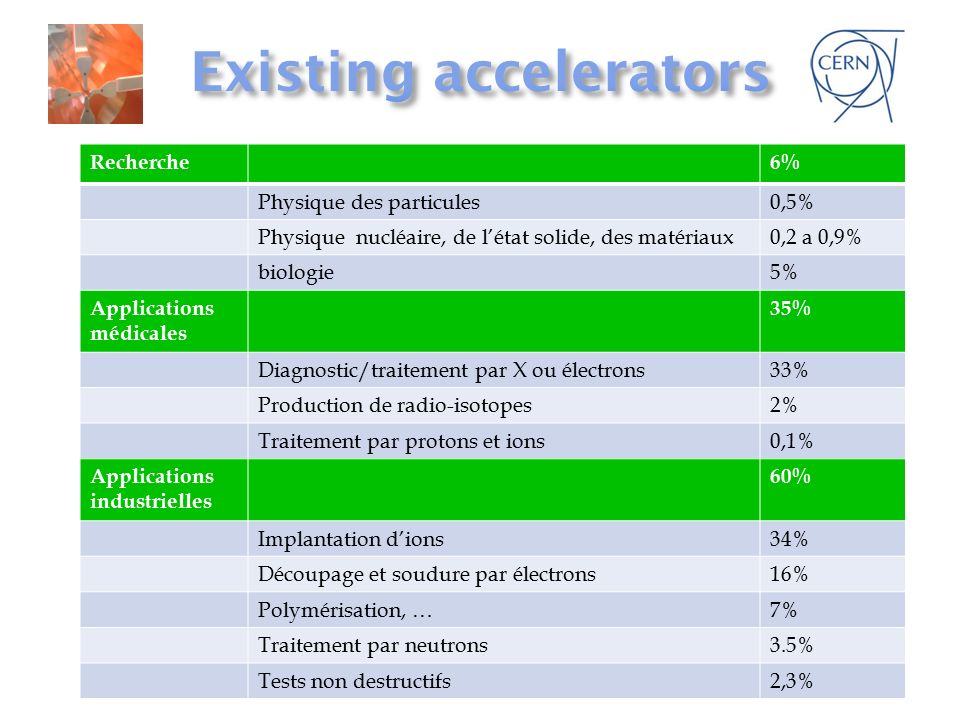 Existing accelerators

CERN

| Recherche | | 6% |
|---|---|---|
| | Physique des particules | 0,5% |
| | Physique nucléaire, de l'état solide, des matériaux | 0,2 a 0,9% |
| | biologie | 5% |
| Applications médicales | | 35% |
| | Diagnostic/traitement par X ou électrons | 33% |
| | Production de radio-isotopes | 2% |
| | Traitement par protons et ions | 0,1% |
| Applications industrielles | | 60% |
| | Implantation d'ions | 34% |
| | Découpage et soudure par électrons | 16% |
| | Polymérisation, … | 7% |
| | Traitement par neutrons | 3.5% |
| | Tests non destructifs | 2,3% |